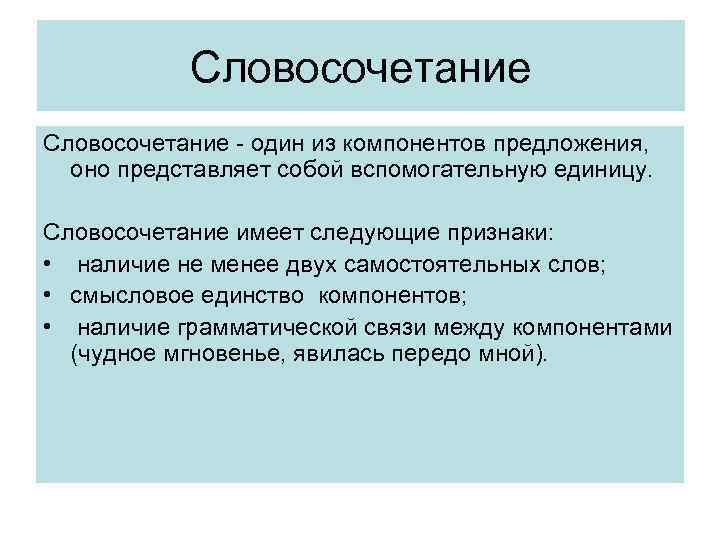 Словосочетание

Словосочетание - один из компонентов предложения, оно представляет собой вспомогательную единицу.

Словосочетание имеет следующие признаки:
• наличие не менее двух самостоятельных слов;
• смысловое единство компонентов;
• наличие грамматической связи между компонентами (чудное мгновенье, явилась передо мной).